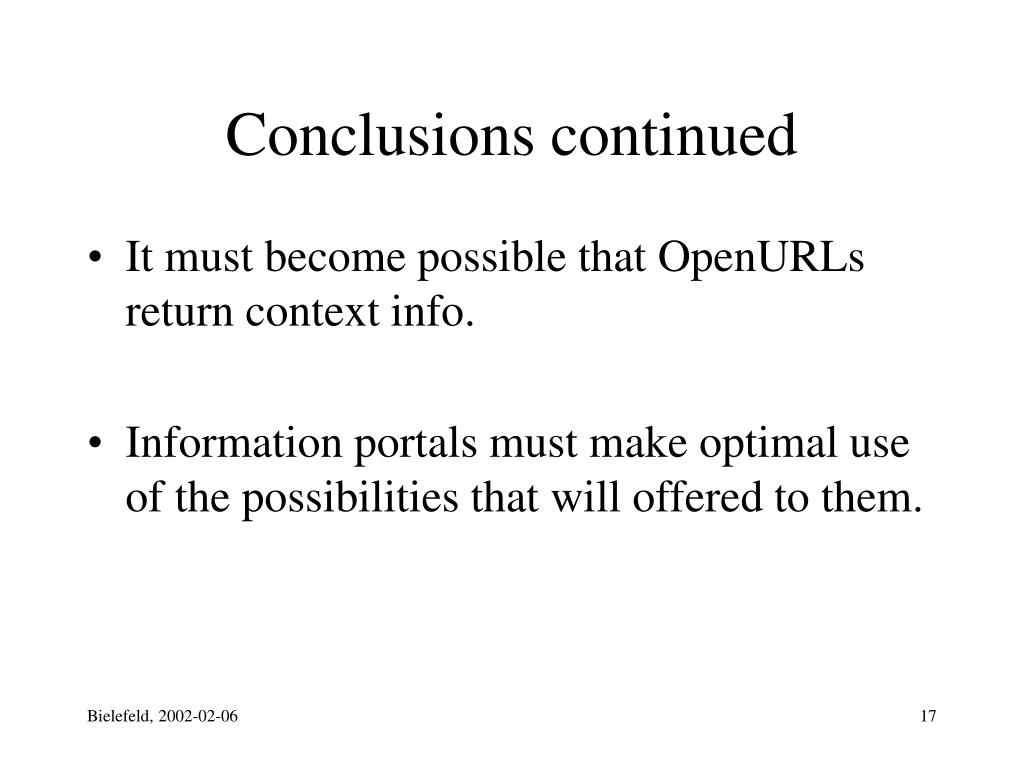 Conclusions continued

• It must become possible that OpenURLs return context info.

• Information portals must make optimal use of the possibilities that will offered to them.

Bielefeld, 2002-02-06

17